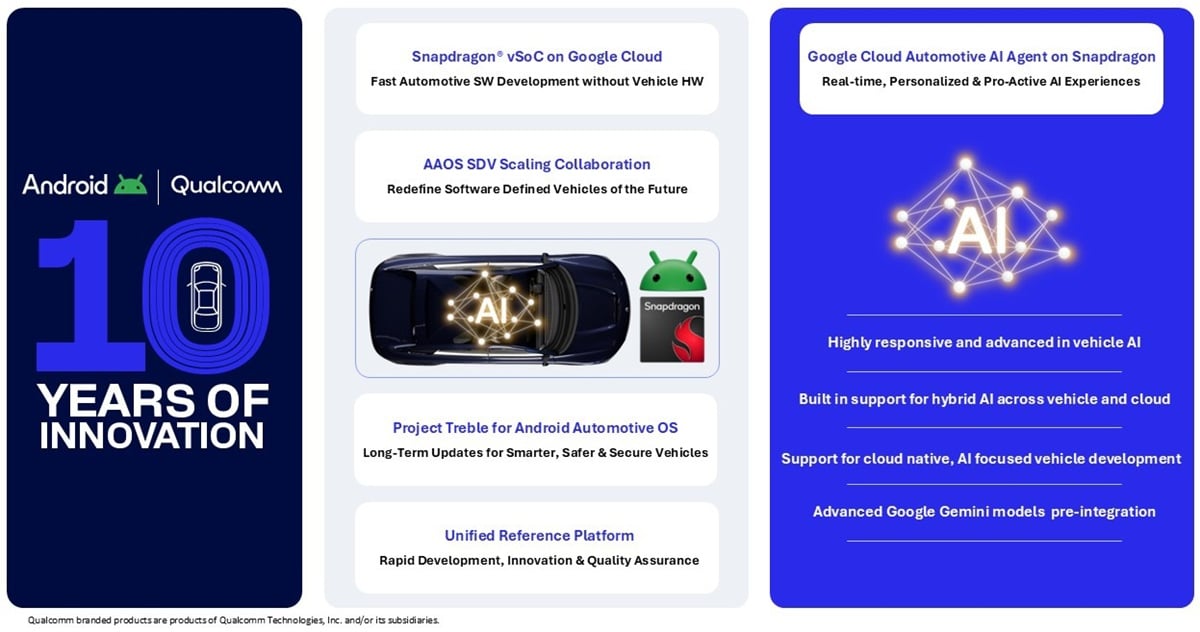 Android | Qualcomm

10

YEARS OF INNOVATION

Snapdragon® vSoC on Google Cloud
Fast Automotive SW Development without Vehicle HW

AAOS SDV Scaling Collaboration
Redefine Software Defined Vehicles of the Future

AI

Snapdragon

Project Treble for Android Automotive OS
Long-Term Updates for Smarter, Safer & Secure Vehicles

Unified Reference Platform
Rapid Development, Innovation & Quality Assurance

Google Cloud Automotive AI Agent on Snapdragon
Real-time, Personalized & Pro-Active AI Experiences

AI

Highly responsive and advanced in vehicle AI

Built in support for hybrid AI across vehicle and cloud

Support for cloud native, AI focused vehicle development

Advanced Google Gemini models pre-integration

Qualcomm branded products are products of Qualcomm Technologies, Inc. and/or its subsidiaries.